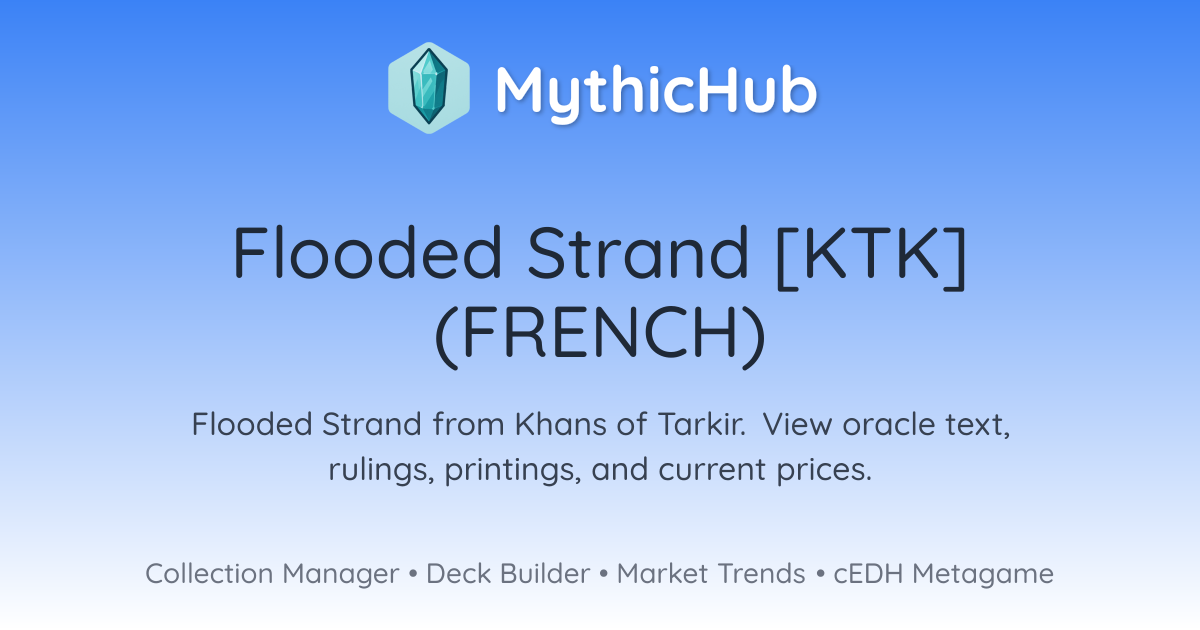 MythicHub

Flooded Strand [KTK] (FRENCH)

Flooded Strand from Khans of Tarkir. View oracle text, rulings, printings, and current prices.

Collection Manager • Deck Builder • Market Trends • cEDH Metagame